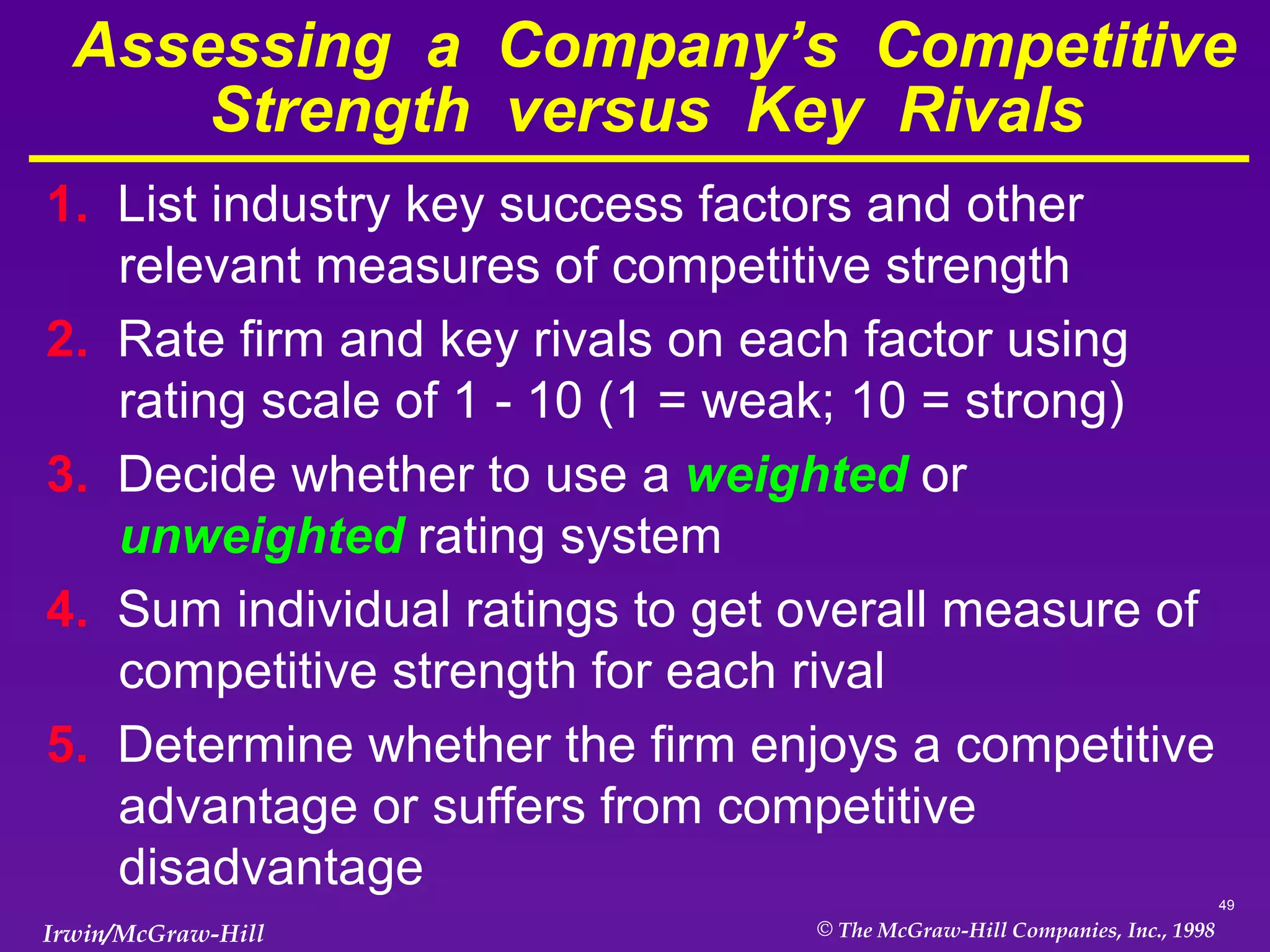 Assessing a Company's Competitive Strength versus Key Rivals

1. List industry key success factors and other relevant measures of competitive strength

2. Rate firm and key rivals on each factor using rating scale of 1 - 10 (1 = weak; 10 = strong)

3. Decide whether to use a weighted or unweighted rating system

4. Sum individual ratings to get overall measure of competitive strength for each rival

5. Determine whether the firm enjoys a competitive advantage or suffers from competitive disadvantage

49

Irwin/McGraw-Hill

© The McGraw-Hill Companies, Inc., 1998